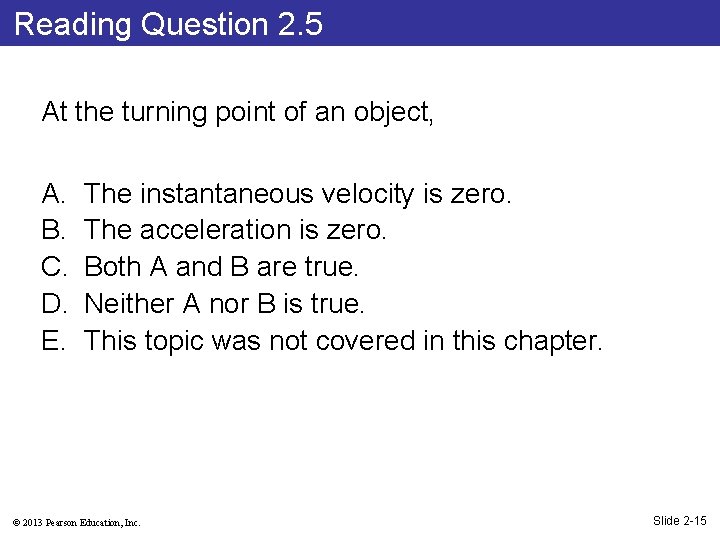 Reading Question 2.5

At the turning point of an object,

A. The instantaneous velocity is zero.
B. The acceleration is zero.
C. Both A and B are true.
D. Neither A nor B is true.
E. This topic was not covered in this chapter.

© 2013 Pearson Education, Inc.

Slide 2-15